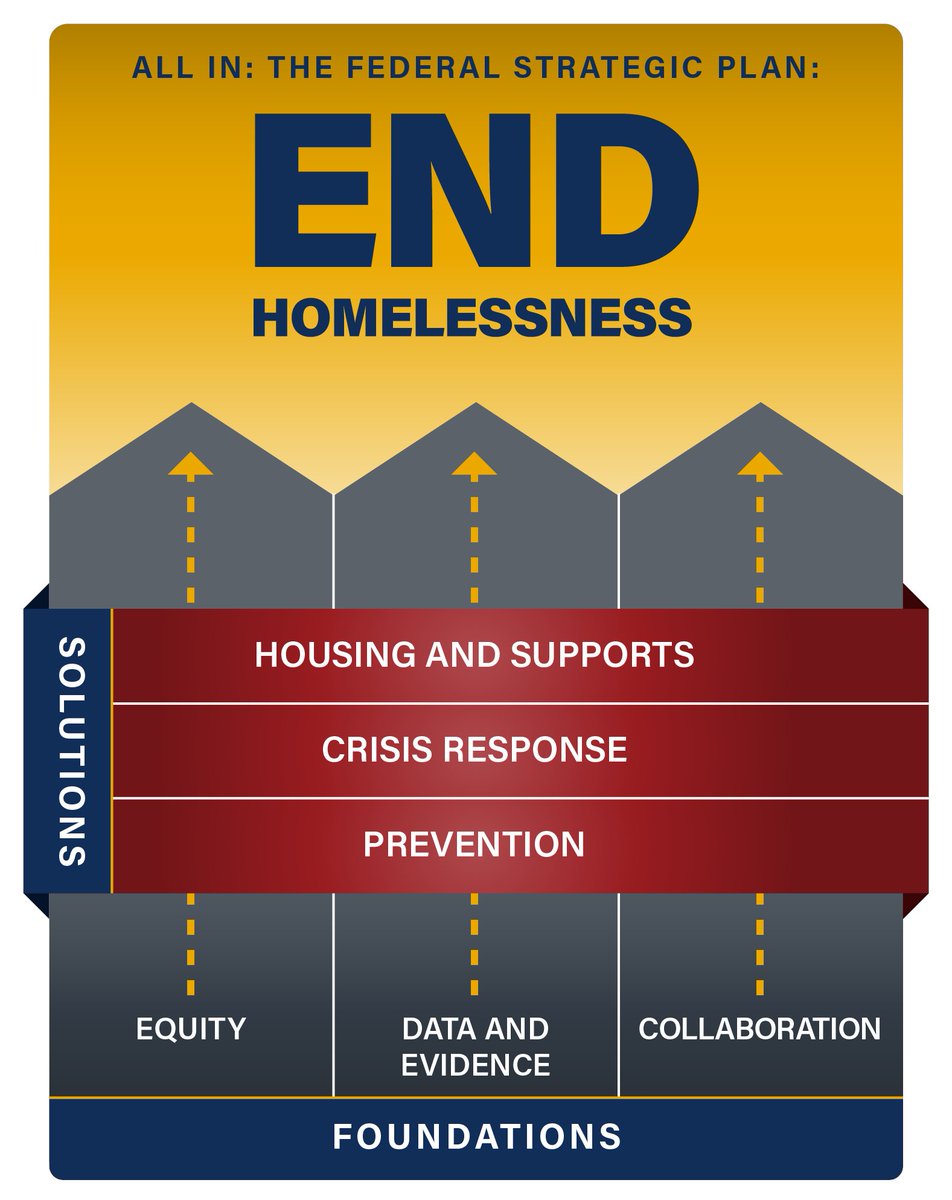 ALL IN: THE FEDERAL STRATEGIC PLAN:

END

HOMELESSNESS

SOLUTIONS

HOUSING AND SUPPORTS

CRISIS RESPONSE

PREVENTION

EQUITY

DATA AND EVIDENCE

COLLABORATION

FOUNDATIONS